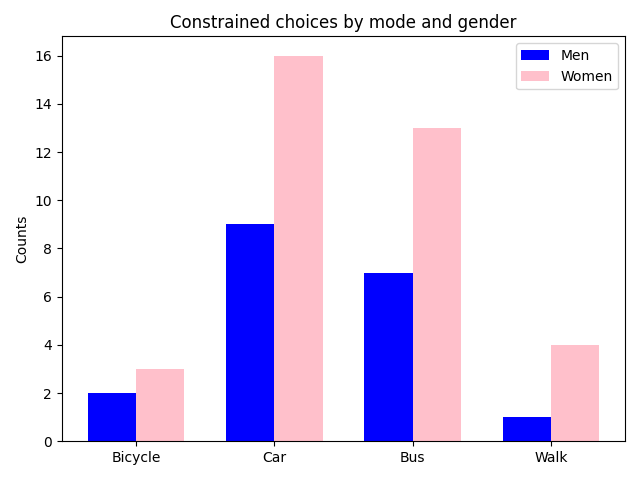 Constrained choices by mode and gender

Men
Women

Counts

16
14
12
10
8
6
4
2
0

Bicycle
Car
Bus
Walk